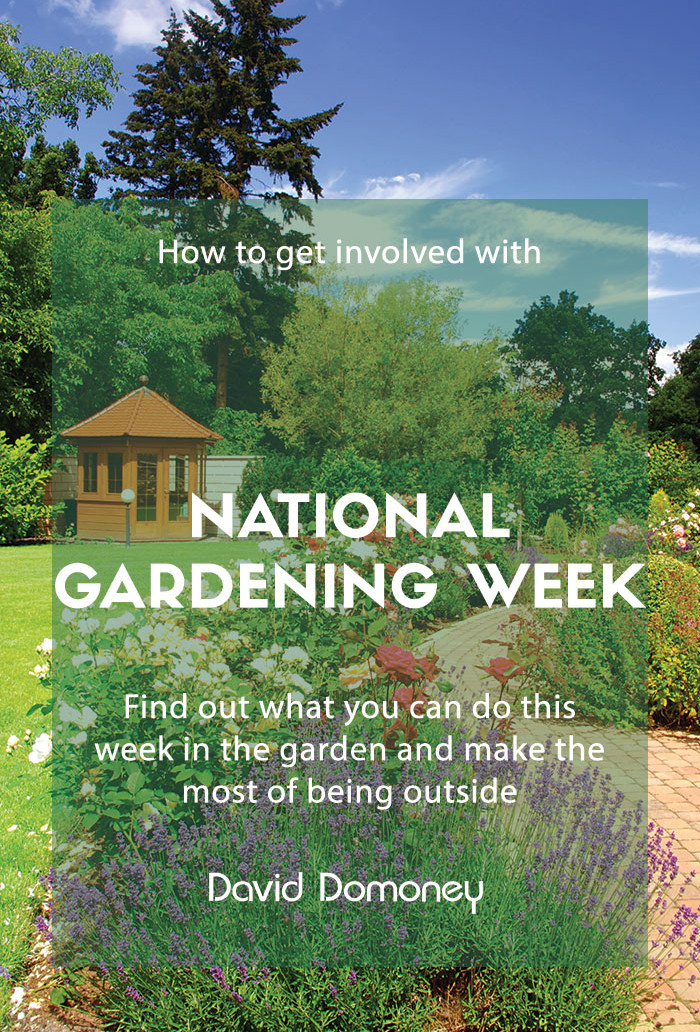 How to get involved with

NATIONAL GARDENING WEEK

Find out what you can do this week in the garden and make the most of being outside

David Domoney